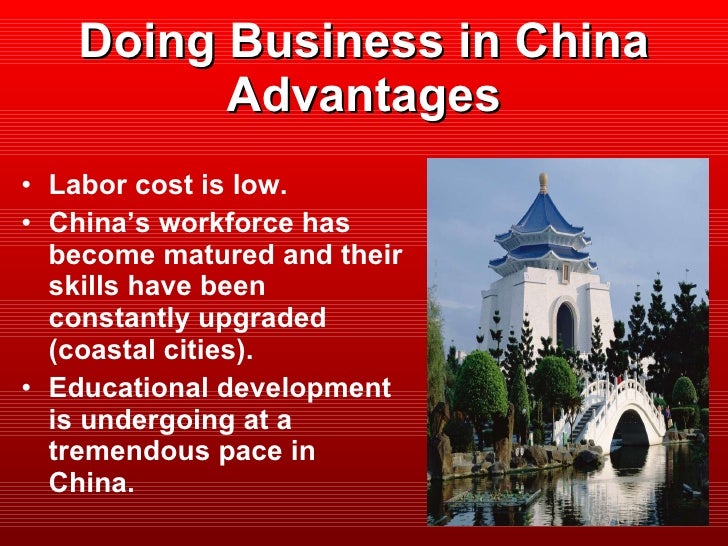 Doing Business in China Advantages

• Labor cost is low.
• China's workforce has become matured and their skills have been constantly upgraded (coastal cities).
• Educational development is undergoing at a tremendous pace in China.